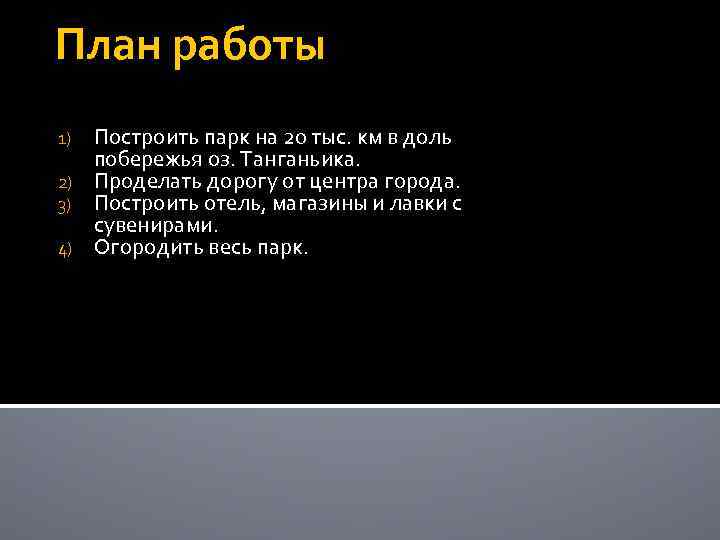 План работы

1) Построить парк на 20 тыс. км в доль побережья оз. Танганьика.
2) Проделать дорогу от центра города.
3) Построить отель, магазины и лавки с сувенирами.
4) Огородить весь парк.